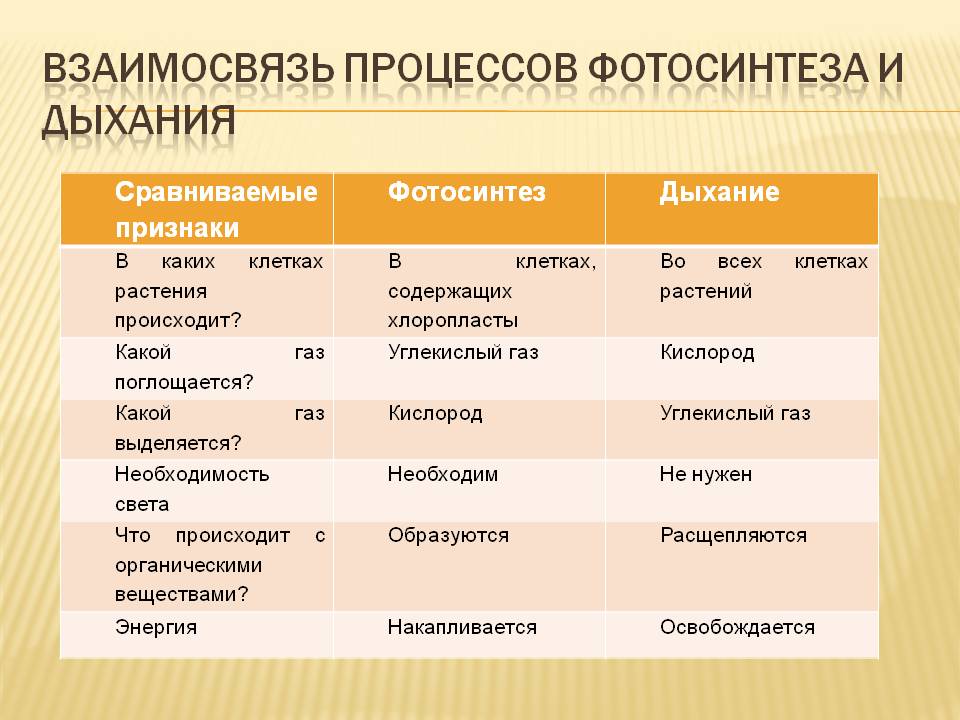 ВЗАИМОСВЯЗЬ ПРОЦЕССОВ ФОТОСИНТЕЗА И ДЫХАНИЯ

| Сравниваемые признаки | Фотосинтез | Дыхание |
|---|---|---|
| В каких клетках растения происходит? | В клетках, содержащих хлоропласты | Во всех клетках растений |
| Какой газ поглощается? | Углекислый газ | Кислород |
| Какой газ выделяется? | Кислород | Углекислый газ |
| Необходимость света | Необходим | Не нужен |
| Что происходит с органическими веществами? | Образуются | Расщепляются |
| Энергия | Накапливается | Освобождается |